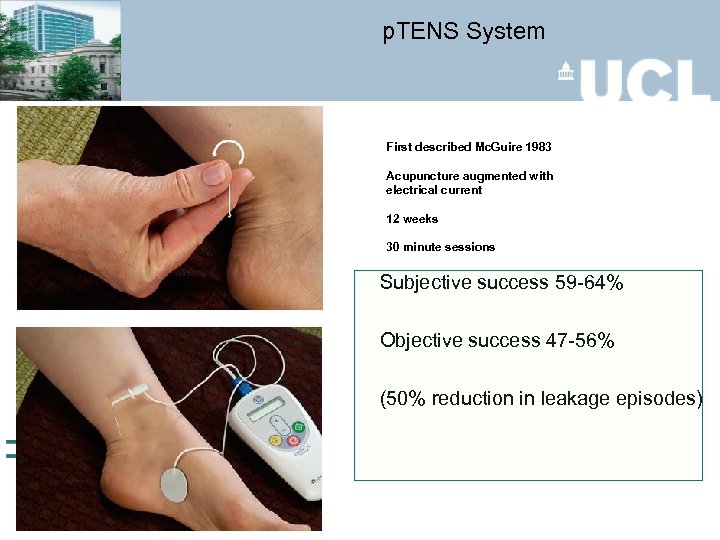 pTENS System

UCL

First described McGuire 1983

Acupuncture augmented with electrical current

12 weeks

30 minute sessions

Subjective success 59-64%

Objective success 47-56%

(50% reduction in leakage episodes)